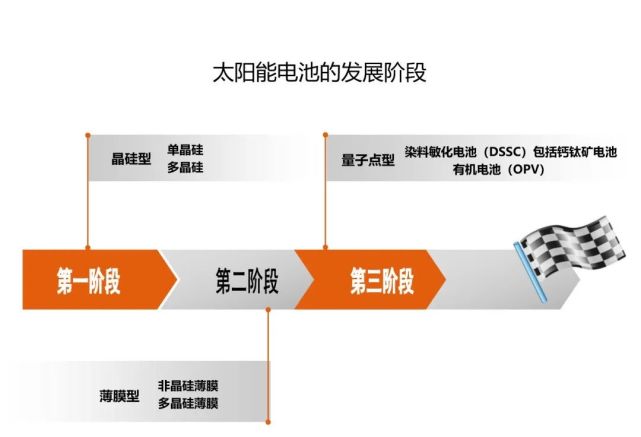 太阳能电池的发展阶段

晶硅型 单晶硅 多晶硅

量子点型 染料敏化电池（DSSC）包括钙钛矿电池 有机电池（OPV）

第一阶段

第二阶段

第三阶段

薄膜型 非晶硅薄膜 多晶硅薄膜